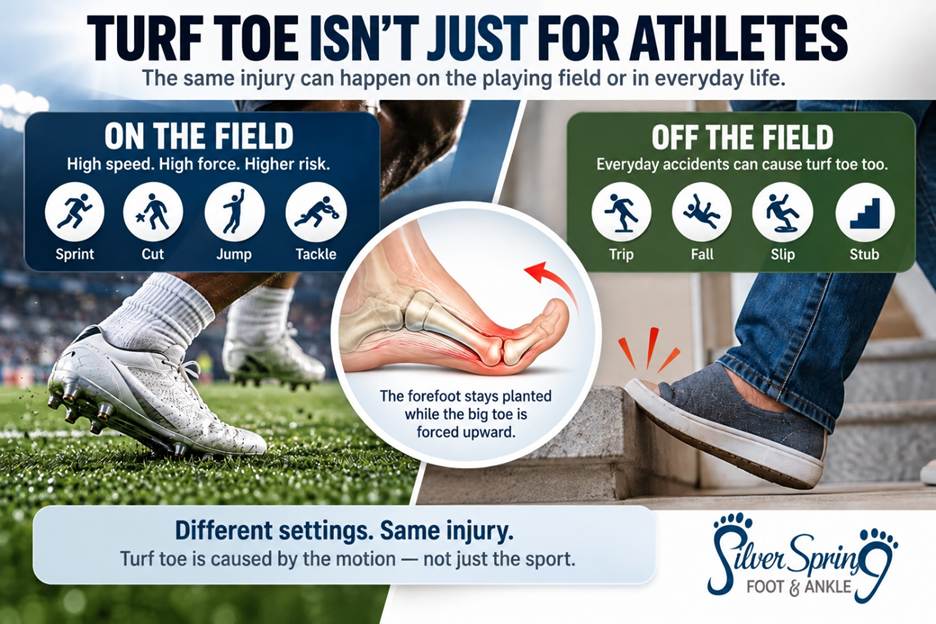 TURF TOE ISN'T JUST FOR ATHLETES

The same injury can happen on the playing field or in everyday life.

ON THE FIELD

High speed. High force. Higher risk.

Sprint Cut Jump Tackle

OFF THE FIELD

Everyday accidents can cause turf toe too.

Trip Fall Slip Stub

The forefoot stays planted while the big toe is forced upward.

Different settings. Same injury.

Turf toe is caused by the motion — not just the sport.

Silver Spring FOOT & ANKLE